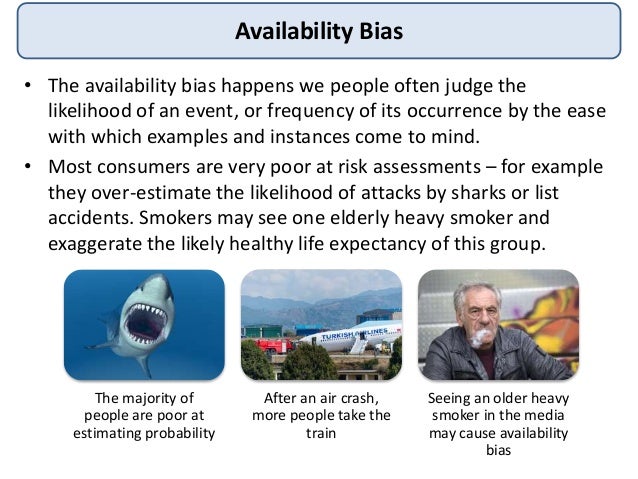 Availability Bias

• The availability bias happens we people often judge the likelihood of an event, or frequency of its occurrence by the ease with which examples and instances come to mind.

• Most consumers are very poor at risk assessments – for example they over-estimate the likelihood of attacks by sharks or list accidents. Smokers may see one elderly heavy smoker and exaggerate the likely healthy life expectancy of this group.

TURKISH AIRLINES

The majority of people are poor at estimating probability

After an air crash, more people take the train

Seeing an older heavy smoker in the media may cause availability bias